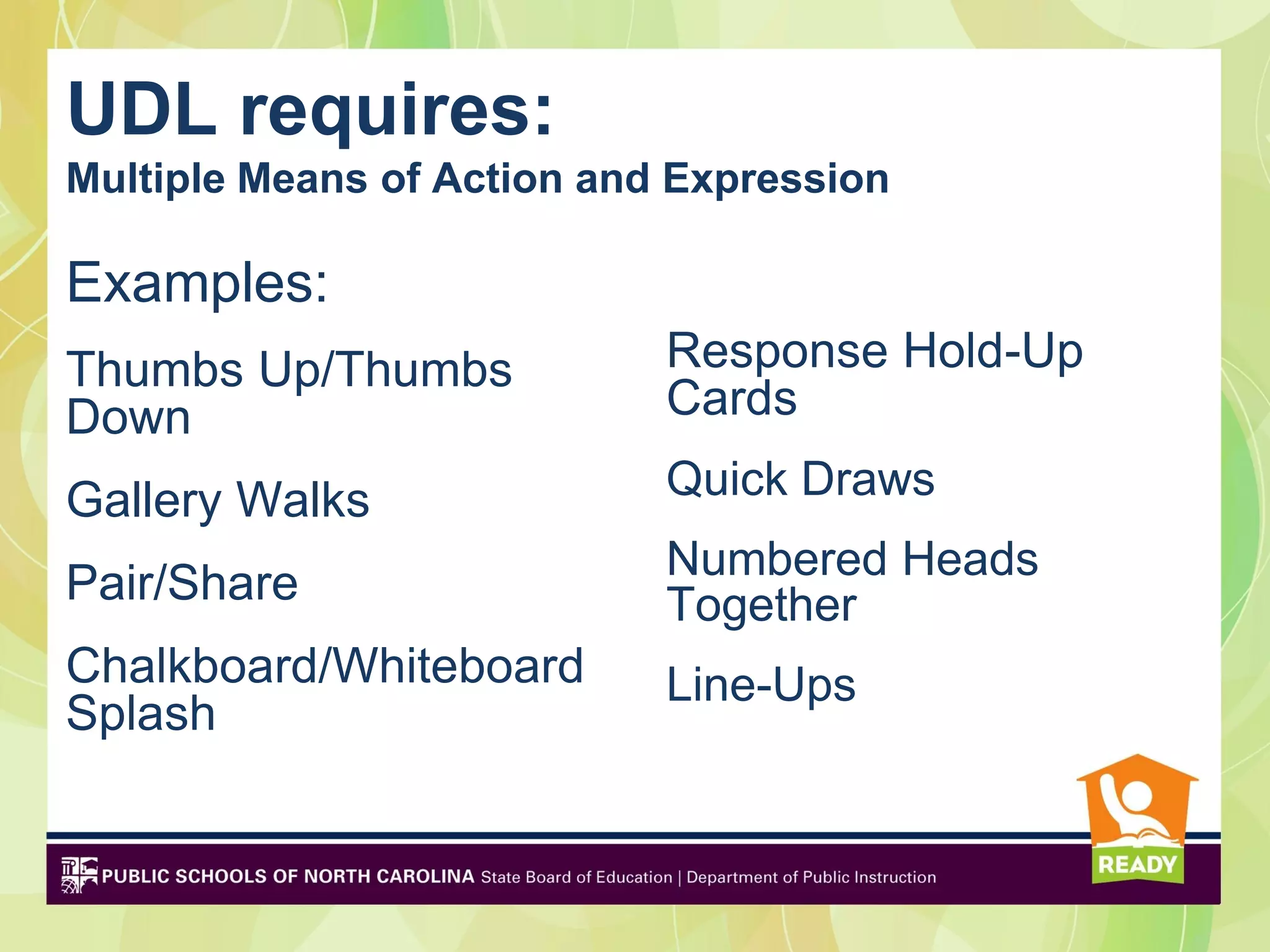 UDL requires:
Multiple Means of Action and Expression

Examples:

Thumbs Up/Thumbs Down

Gallery Walks

Pair/Share

Chalkboard/Whiteboard Splash

Response Hold-Up Cards

Quick Draws

Numbered Heads Together

Line-Ups

PUBLIC SCHOOLS OF NORTH CAROLINA State Board of Education | Department of Public Instruction

READY